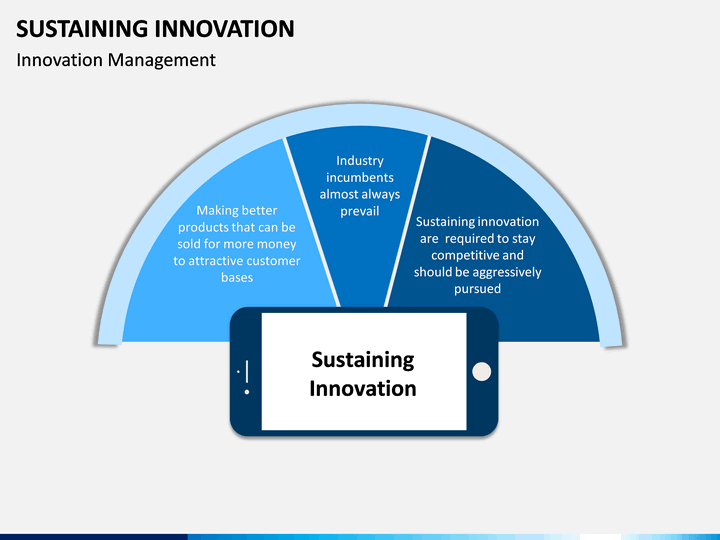 SUSTAINING INNOVATION

Innovation Management

Making better products that can be sold for more money to attractive customer bases

Industry incumbents almost always prevail

Sustaining innovation are required to stay competitive and should be aggressively pursued

Sustaining Innovation